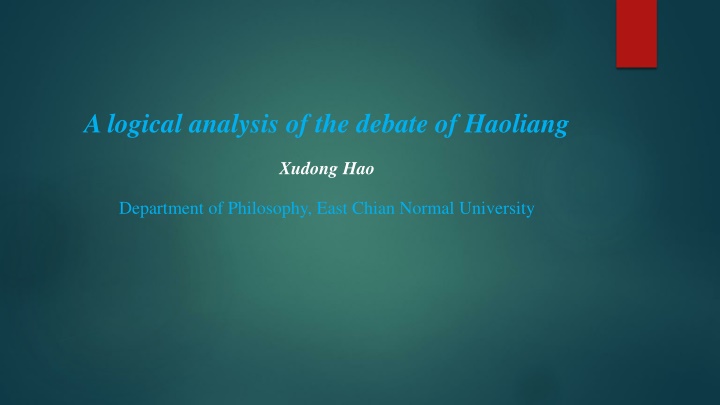 A logical analysis of the debate of Haoliang

Xudong Hao

Department of Philosophy, East Chian Normal University